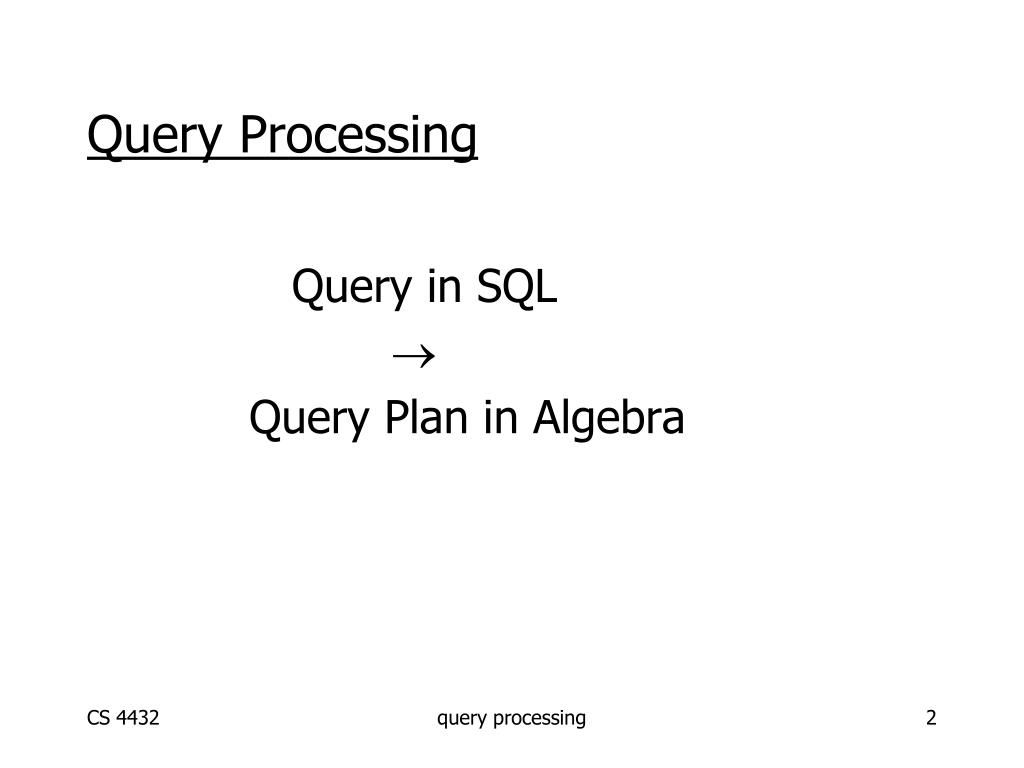 Query Processing

Query in SQL

$\rightarrow$

Query Plan in Algebra

CS 4432

query processing

2